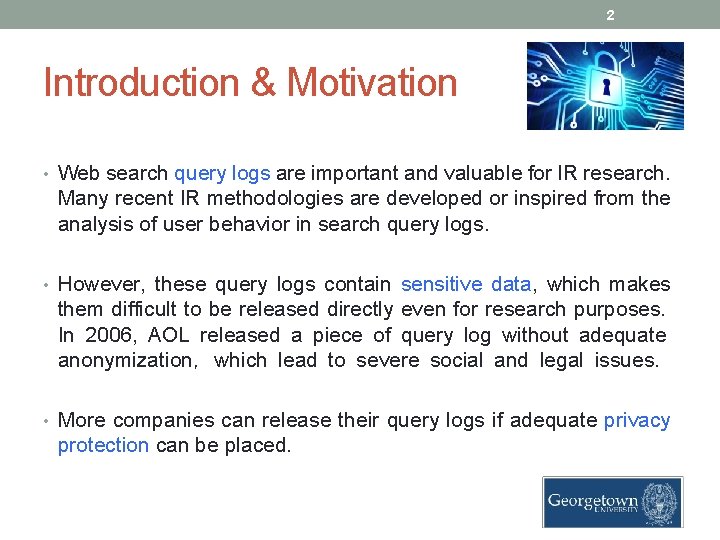 2

Introduction & Motivation

• Web search query logs are important and valuable for IR research. Many recent IR methodologies are developed or inspired from the analysis of user behavior in search query logs.

• However, these query logs contain sensitive data, which makes them difficult to be released directly even for research purposes. In 2006, AOL released a piece of query log without adequate anonymization, which lead to severe social and legal issues.

• More companies can release their query logs if adequate privacy protection can be placed.

Georgetown UNIVERSITY